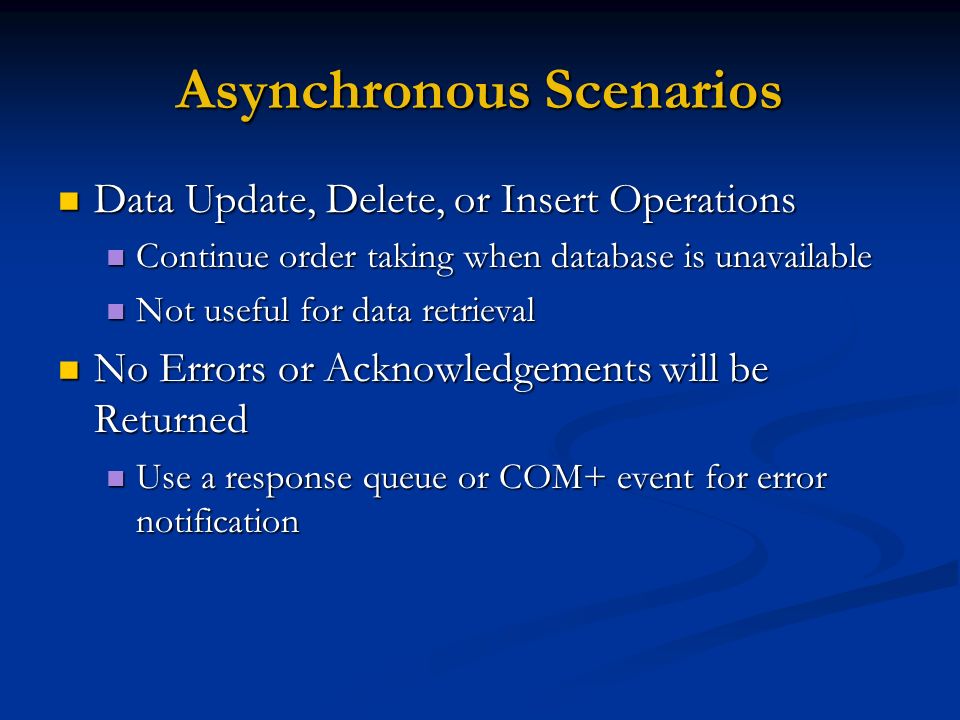 Asynchronous Scenarios

Data Update, Delete, or Insert Operations

Continue order taking when database is unavailable

Not useful for data retrieval

No Errors or Acknowledgements will be Returned

Use a response queue or COM+ event for error notification